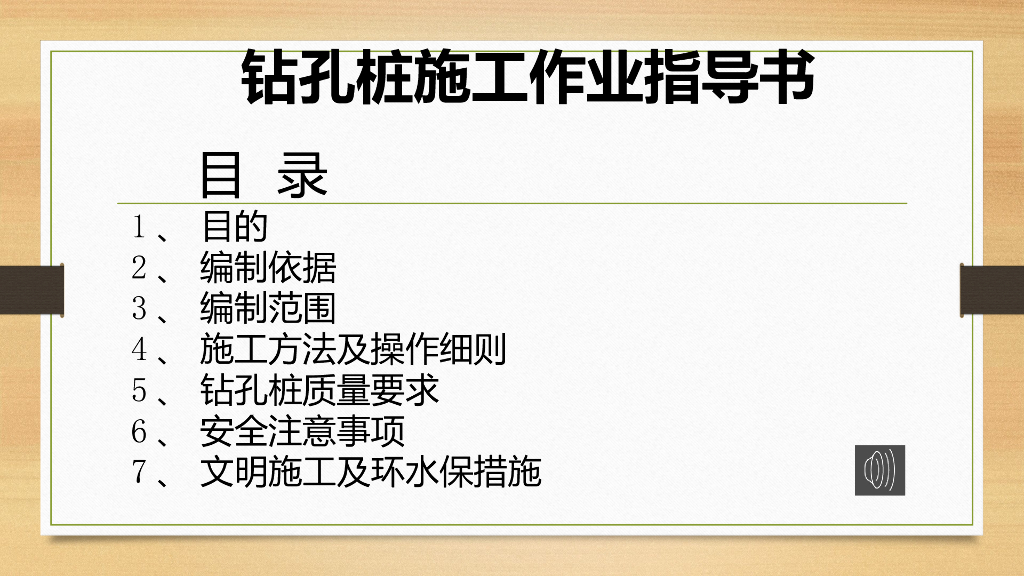 钻孔桩施工作业指导书

目 录

1、 目的
2、 编制依据
3、 编制范围
4、 施工方法及操作细则
5、 钻孔桩质量要求
6、 安全注意事项
7、 文明施工及环水保措施